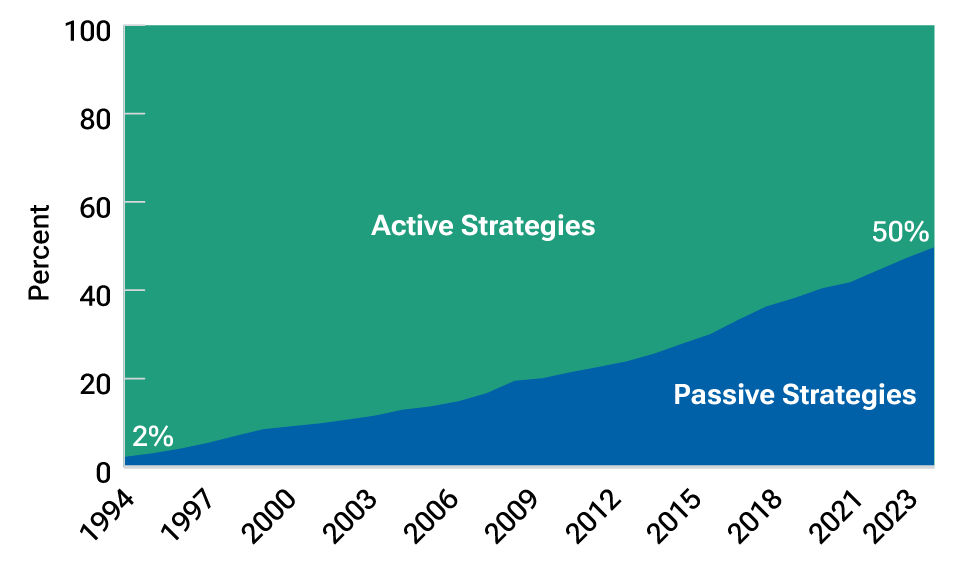 100
80
60
40
20
0
Percent
Active Strategies
50%
Passive Strategies
2%
1994
1997
2000
2003
2006
2009
2012
2015
2018
2021
2023